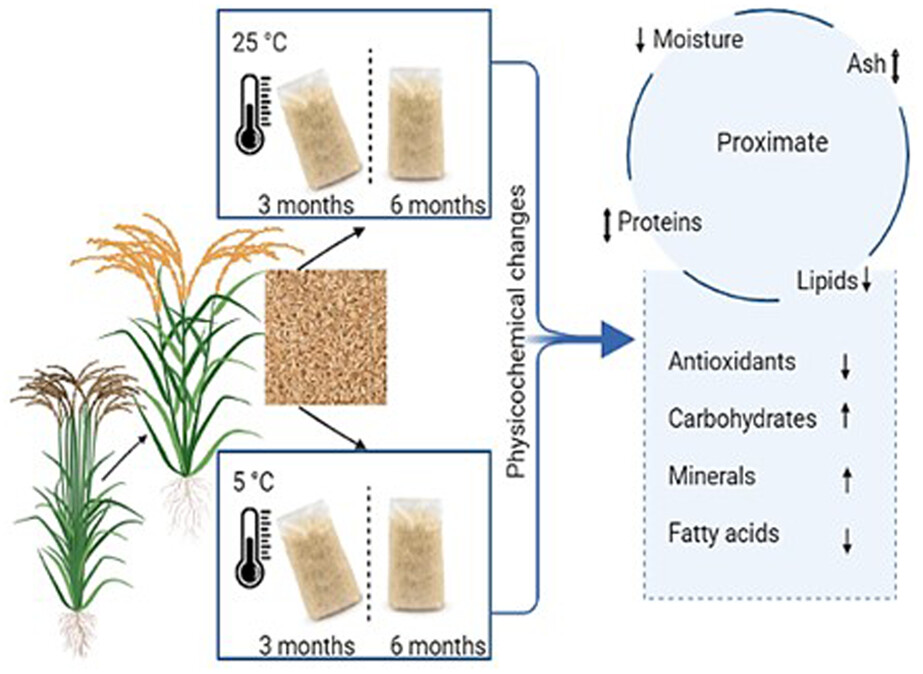 25 °C

3 months

6 months

5 °C

3 months

6 months

Physicochemical changes

↓ Moisture

Ash ↕

Proximate

↕ Proteins

Lipids ↓

Antioxidants ↓

Carbohydrates ↑

Minerals ↑

Fatty acids ↓